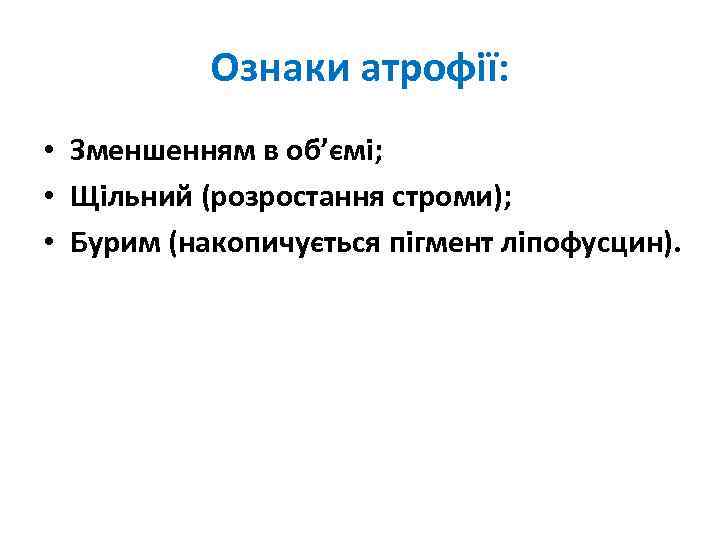 Ознаки атрофії:

• Зменшенням в об’ємі;
• Щільний (розростання строми);
• Бурим (накопичується пігмент ліпофусцин).